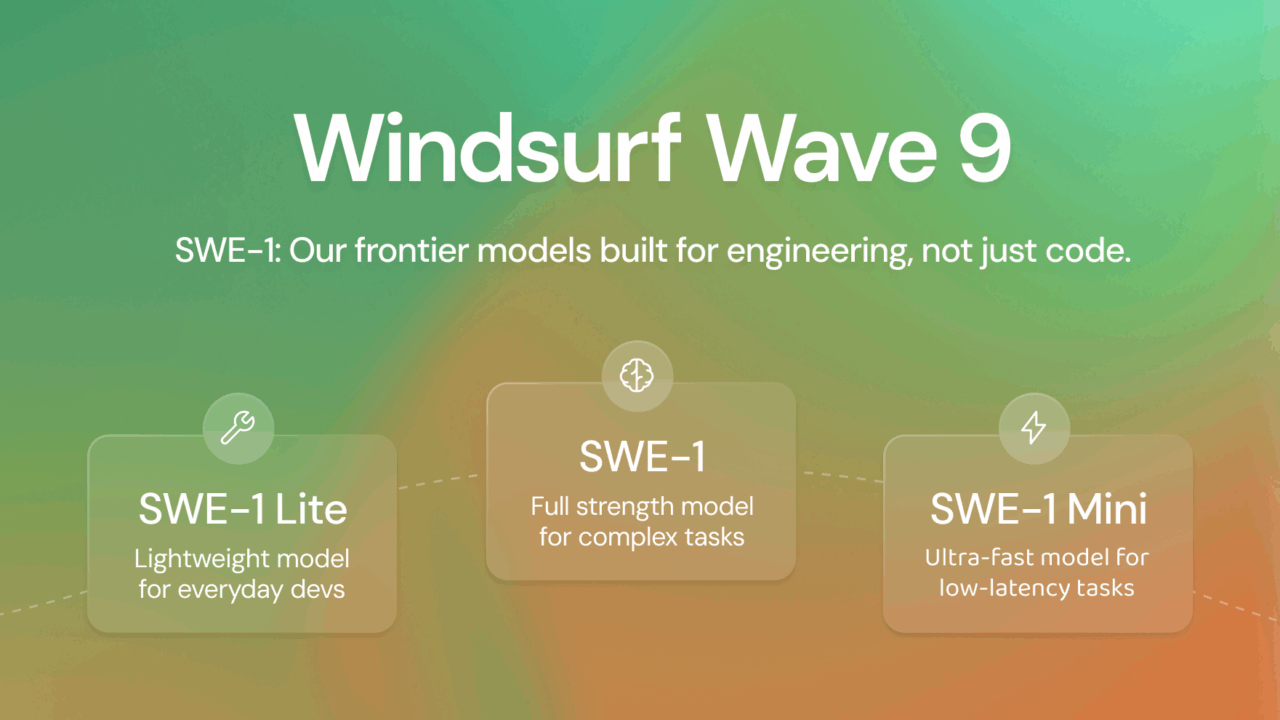 Windsurf Wave 9

SWE-1: Our frontier models built for engineering, not just code.

SWE-1 Lite
Lightweight model for everyday devs

SWE-1
Full strength model for complex tasks

SWE-1 Mini
Ultra-fast model for low-latency tasks